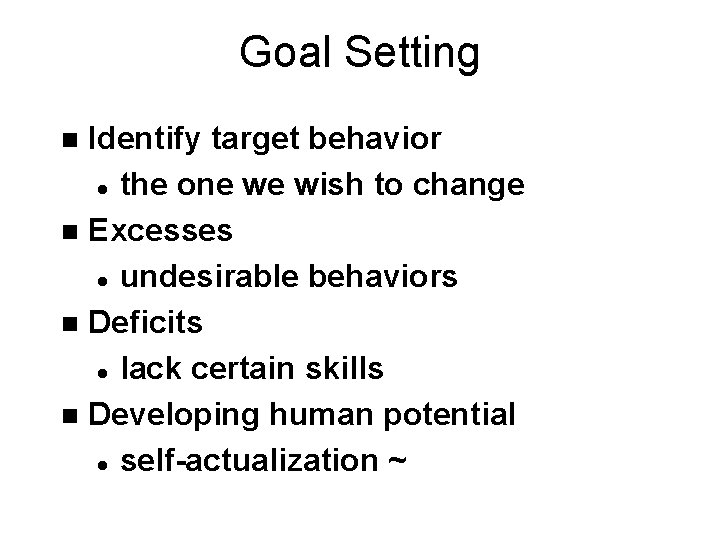 Goal Setting

- Identify target behavior
  - the one we wish to change
- Excesses
  - undesirable behaviors
- Deficits
  - lack certain skills
- Developing human potential
  - self-actualization ~